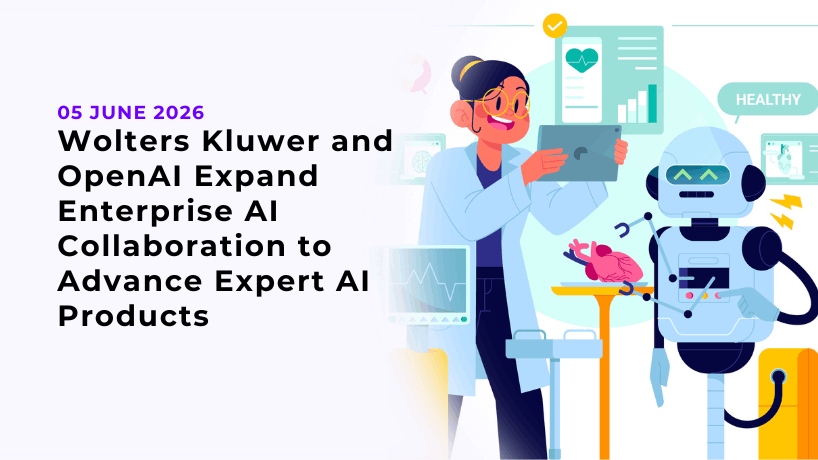 05 JUNE 2026
Wolters Kluwer and OpenAI Expand Enterprise AI Collaboration to Advance Expert AI Products

HEALTHY